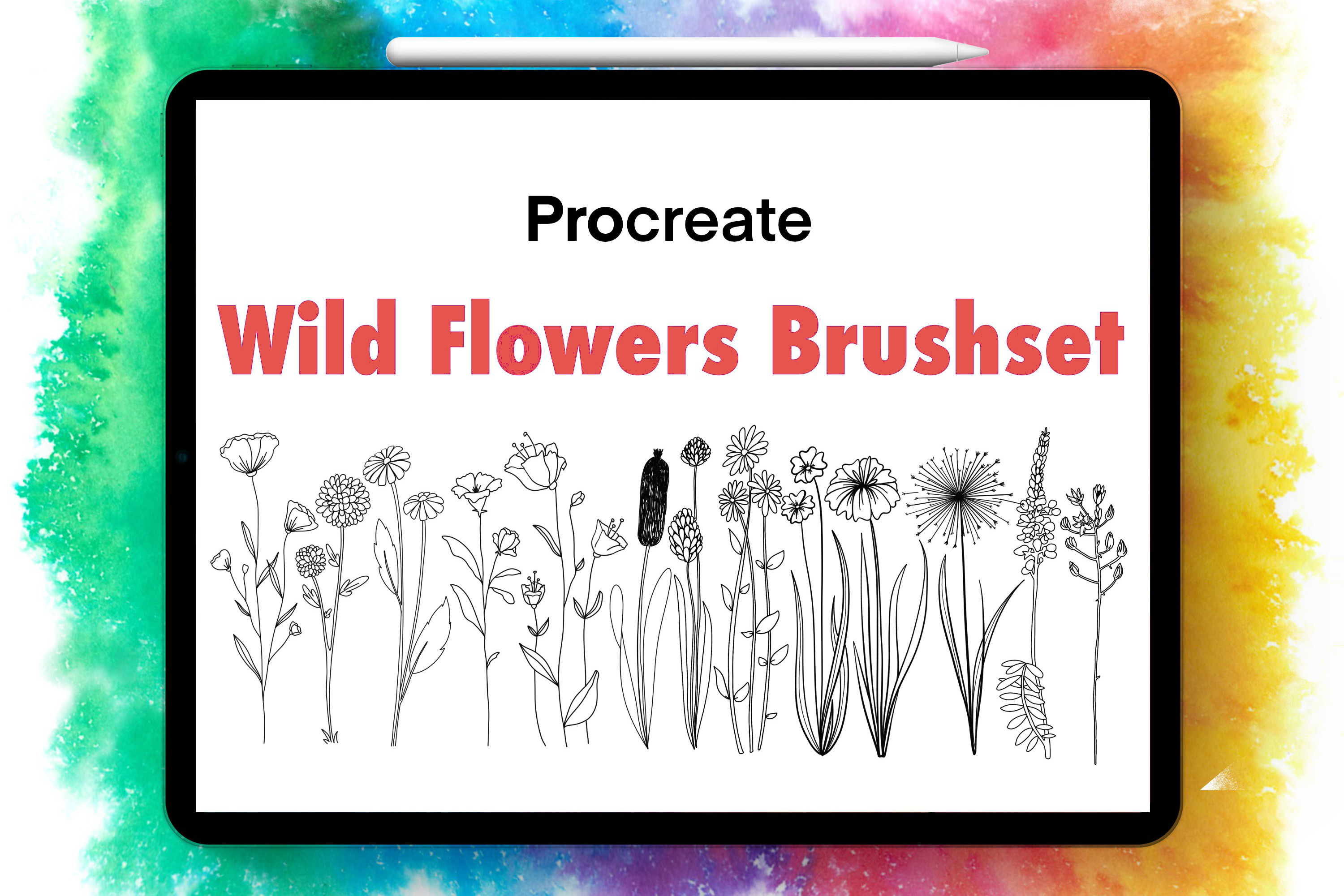 Procreate

Wild Flowers Brushset